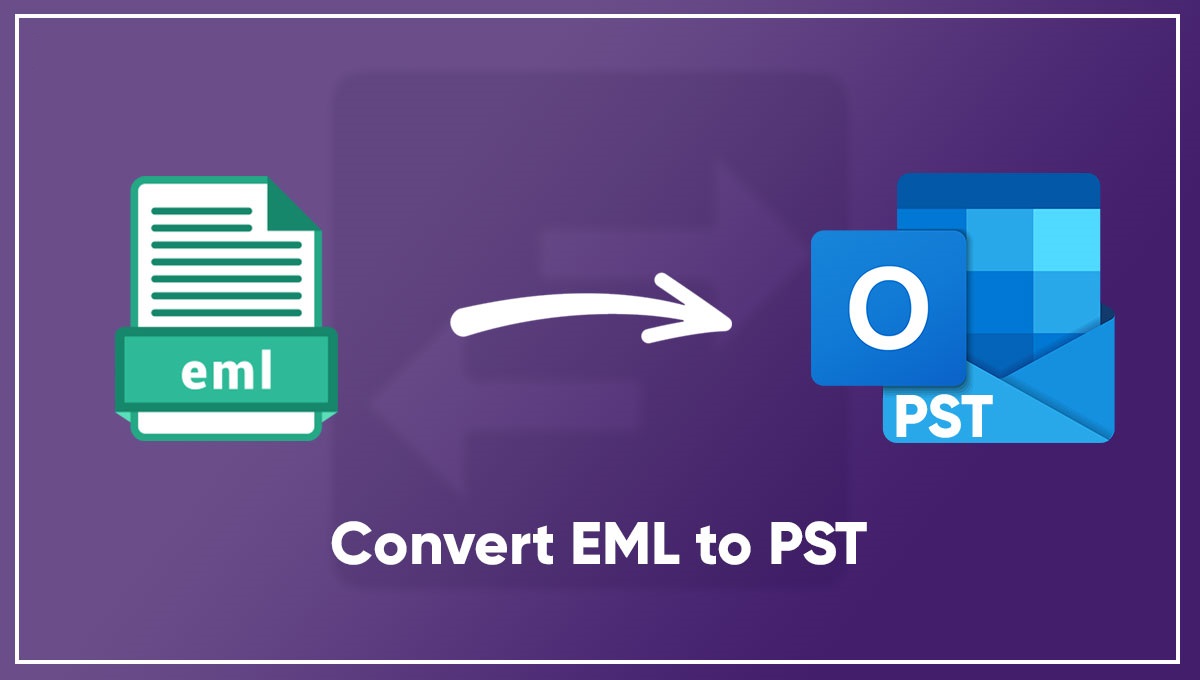 eml

O

PST

Convert EML to PST